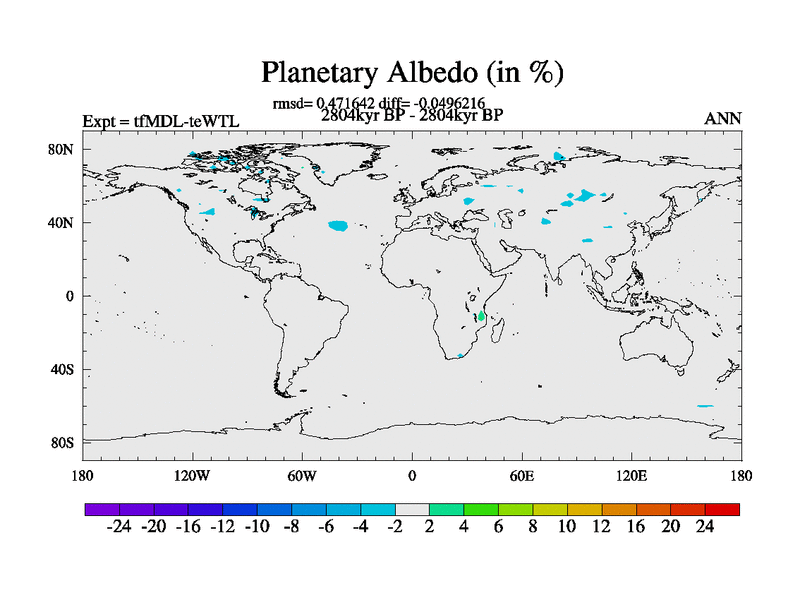 Planetary Albedo (in %)

rmsd= 0.471642 diff= -0.0496216

Expt = tfMDL-teWTL

2804kyr BP - 2804kyr BP

ANN

80N
40N
0
40S
80S

180
120W
60W
0
60E
120E
180

-24 -20 -16 -12 -10 -8 -6 -4 -2 2 4 6 8 10 12 16 20 24